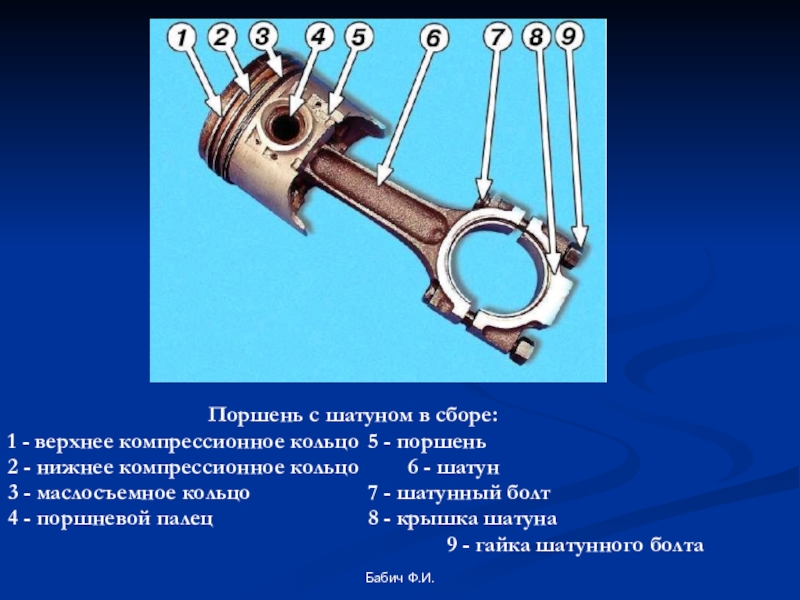 1 2 3 4 5 6 7 8 9

Поршень с шатуном в сборе:
1 - верхнее компрессионное кольцо 5 - поршень
2 - нижнее компрессионное кольцо 6 - шатун
3 - маслосъемное кольцо 7 - шатунный болт
4 - поршневой палец 8 - крышка шатуна
9 - гайка шатунного болта

Бабич Ф.И.